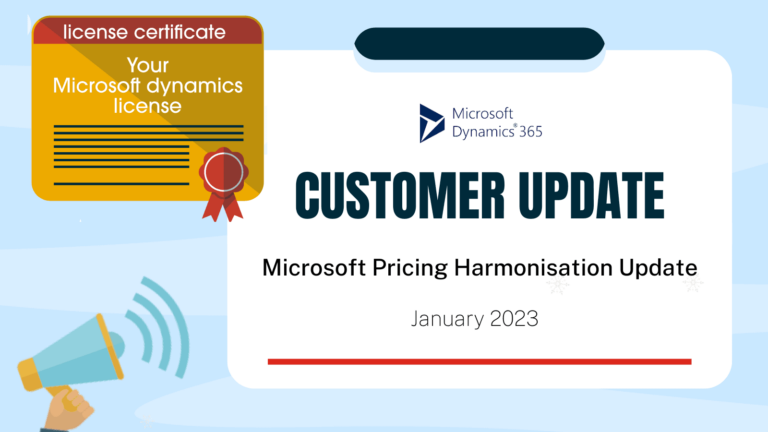 license certificate

Your Microsoft dynamics license

Microsoft Dynamics® 365

CUSTOMER UPDATE

Microsoft Pricing Harmonisation Update

January 2023